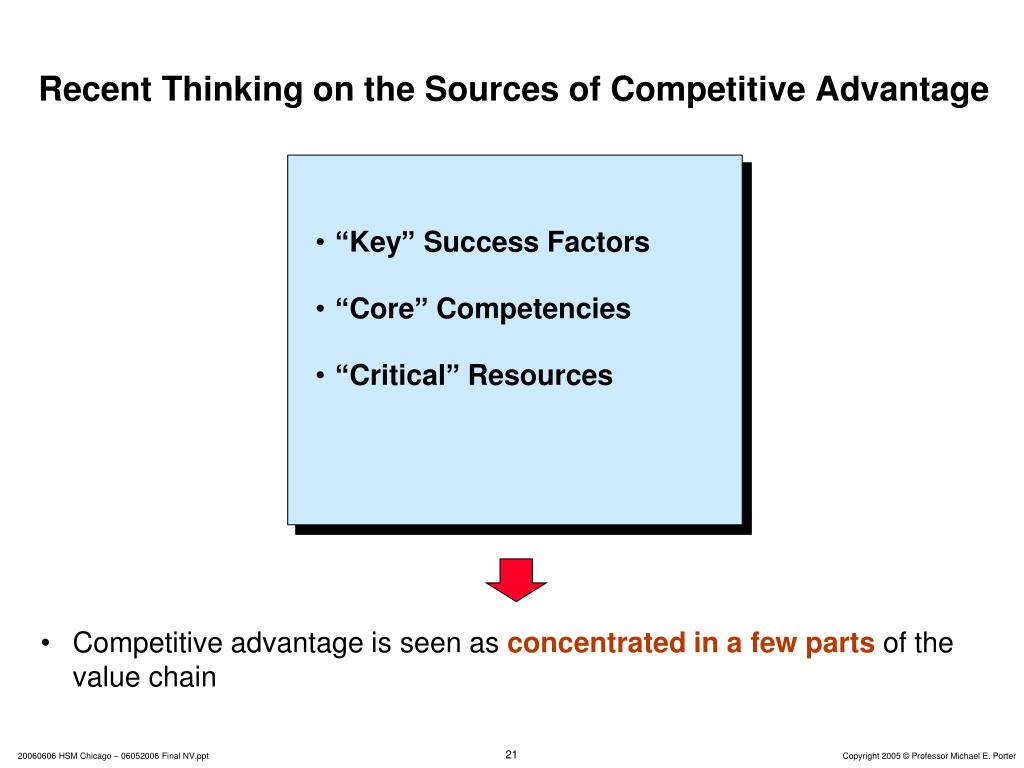 Recent Thinking on the Sources of Competitive Advantage

• “Key” Success Factors

• “Core” Competencies

• “Critical” Resources

• Competitive advantage is seen as concentrated in a few parts of the value chain

20060606 HSM Chicago – 06052006 Final NV.ppt

21

Copyright 2005 © Professor Michael E. Porter